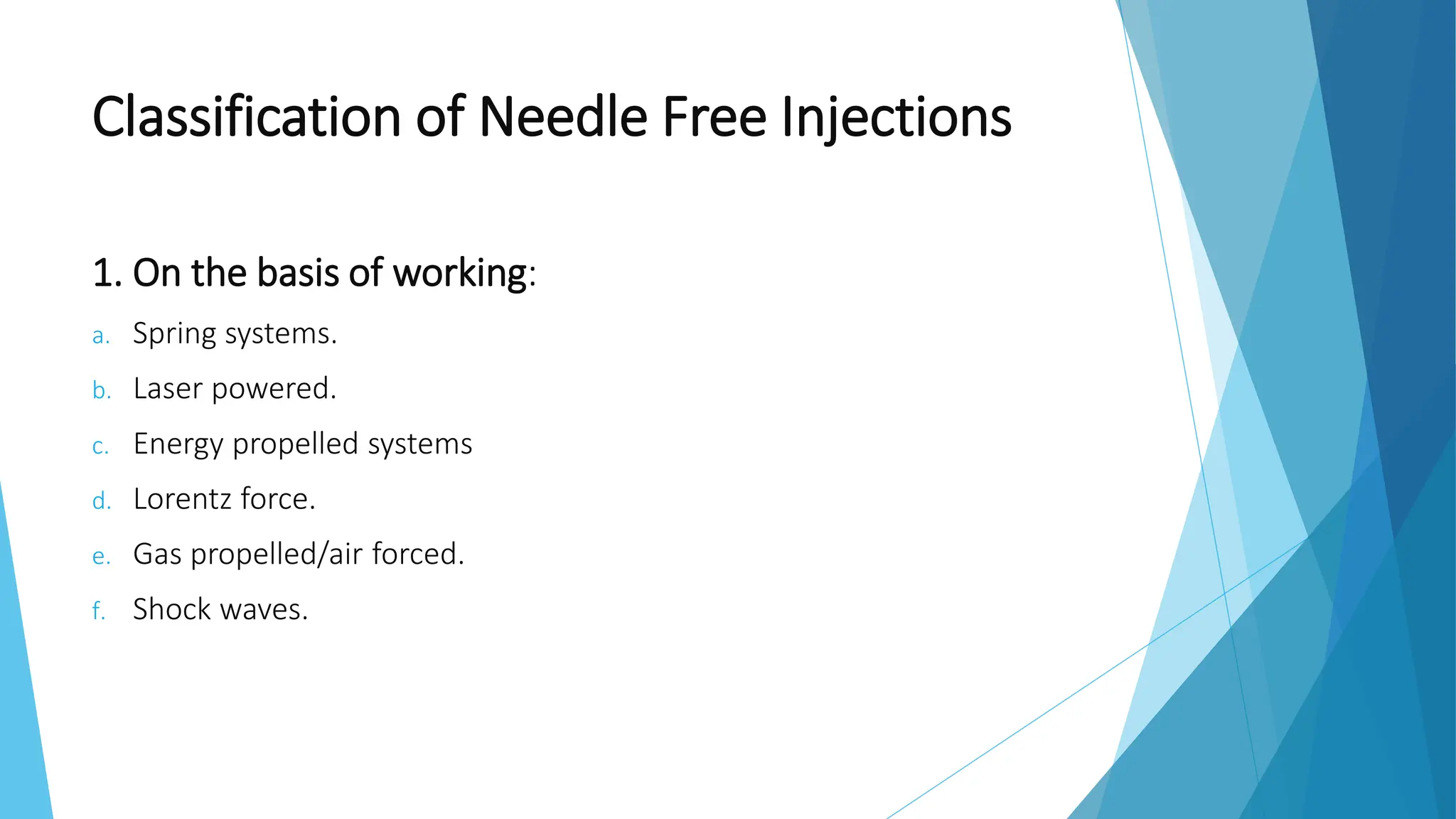 Classification of Needle Free Injections

1. On the basis of working:

a. Spring systems.

b. Laser powered.

c. Energy propelled systems

d. Lorentz force.

e. Gas propelled/air forced.

f. Shock waves.